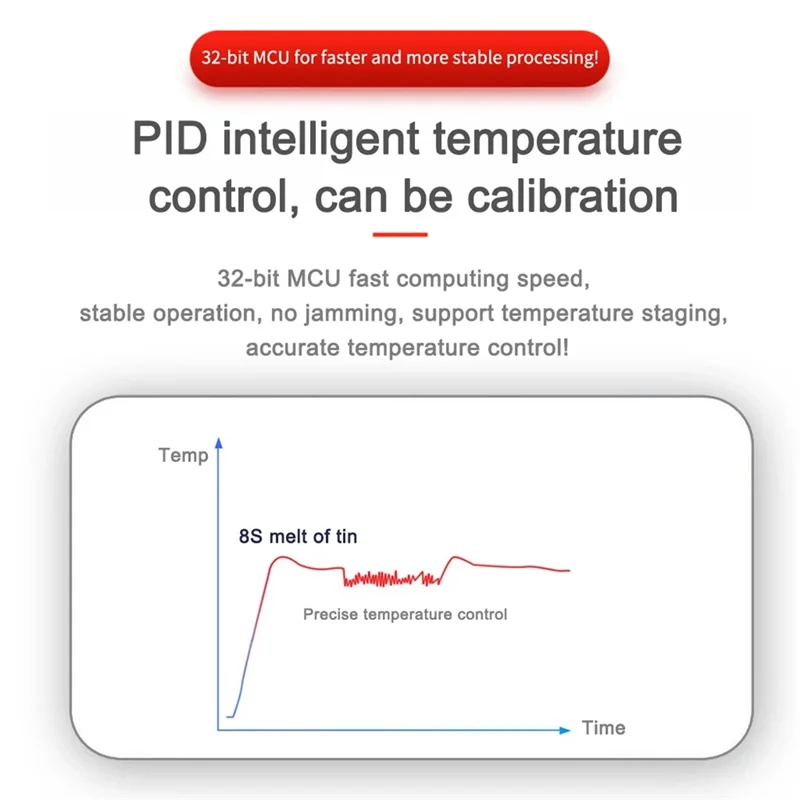 32-bit MCU for faster and more stable processing!

PID intelligent temperature control, can be calibration

32-bit MCU fast computing speed, stable operation, no jamming, support temperature staging, accurate temperature control!

Temp

8S melt of tin

Precise temperature control

Time